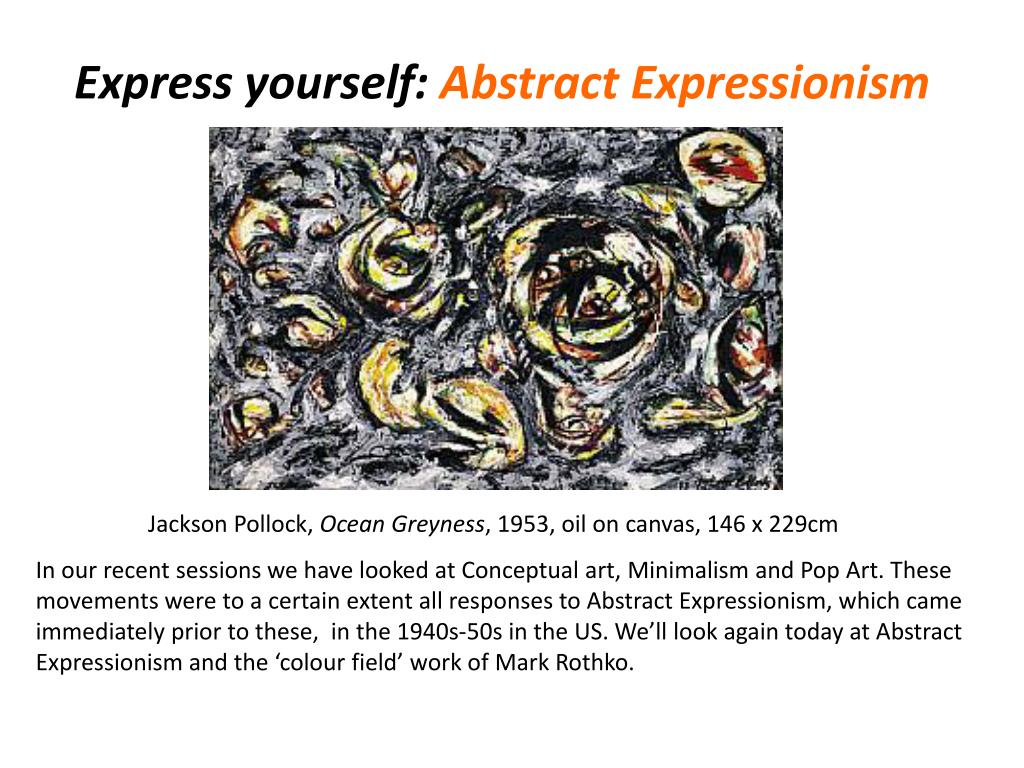 Express yourself: Abstract Expressionism

Jackson Pollock, Ocean Greyness, 1953, oil on canvas, 146 x 229cm

In our recent sessions we have looked at Conceptual art, Minimalism and Pop Art. These movements were to a certain extent all responses to Abstract Expressionism, which came immediately prior to these, in the 1940s-50s in the US. We'll look again today at Abstract Expressionism and the 'colour field' work of Mark Rothko.